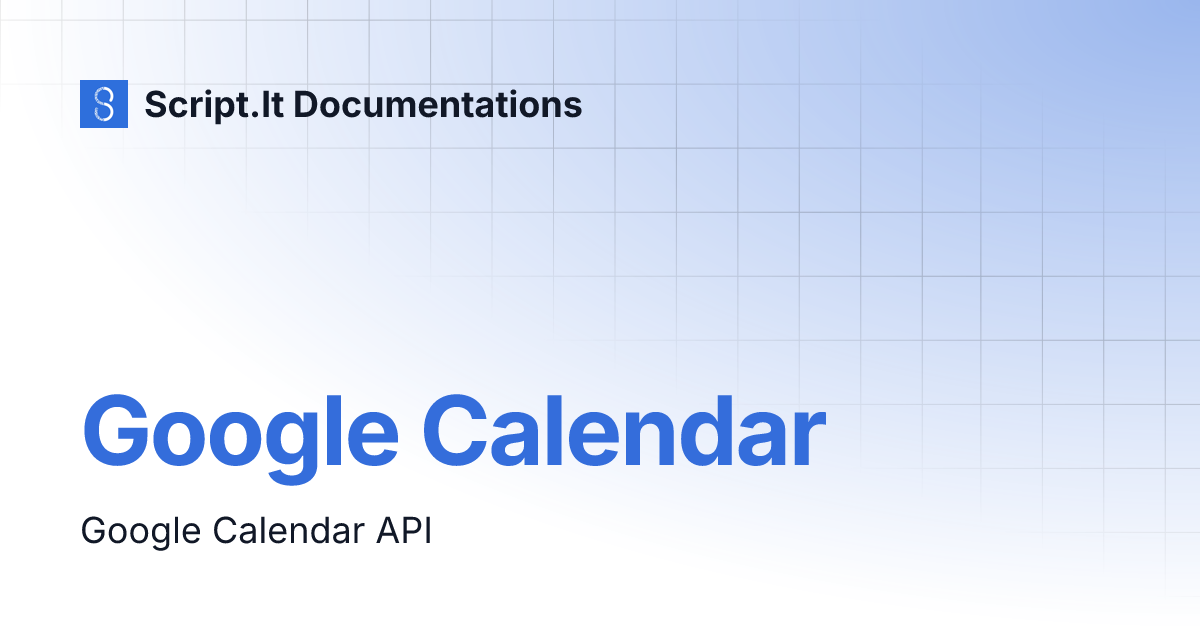 Script.It Documentations

Google Calendar

Google Calendar API